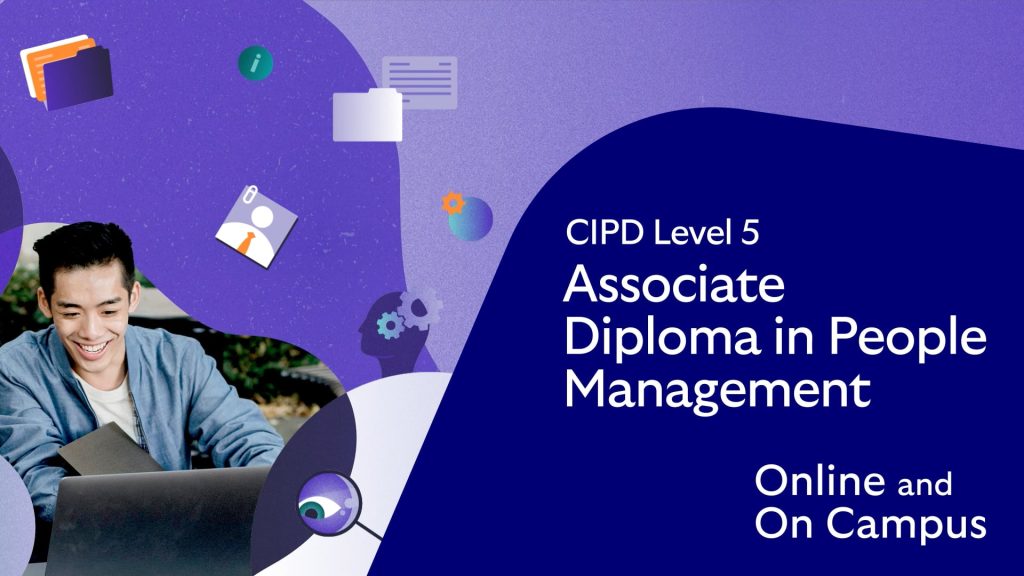 CIPD Level 5
Associate Diploma in People Management

Online and On Campus